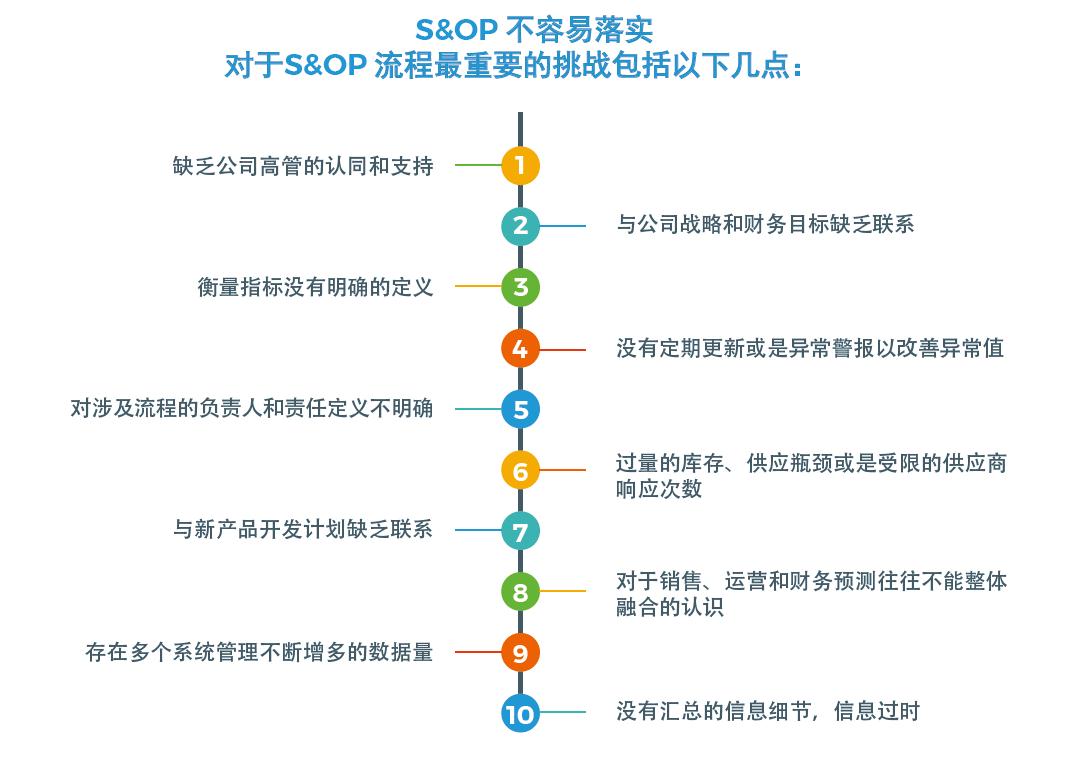 S&OP 不容易落实
对于S&OP 流程最重要的挑战包括以下几点：

缺乏公司高管的认同和支持
1

2
与公司战略和财务目标缺乏联系

衡量指标没有明确的定义
3

4
没有定期更新或是异常警报以改善异常值

对涉及流程的负责人和责任定义不明确
5

6
过量的库存、供应瓶颈或是受限的供应商响应次数

与新产品开发计划缺乏联系
7

8
对于销售、运营和财务预测往往不能整体融合的认识

存在多个系统管理不断增多的数据量
9

10
没有汇总的信息细节，信息过时